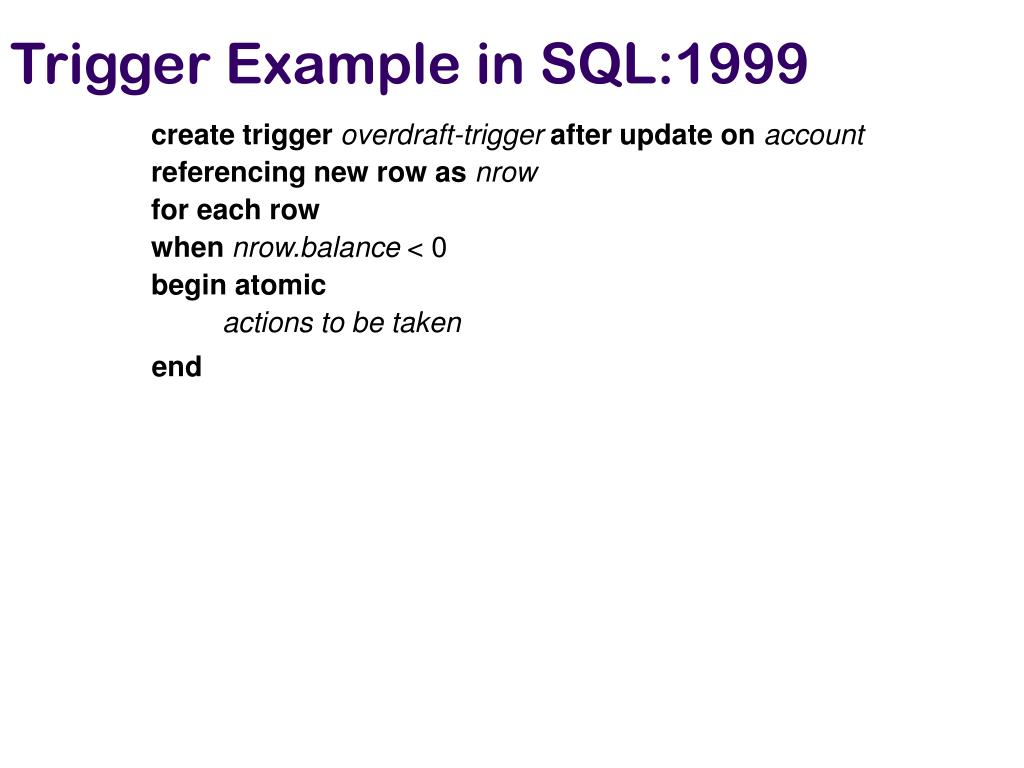 Trigger Example in SQL:1999

create trigger overdraft-trigger after update on account
referencing new row as nrow
for each row
when nrow.balance < 0
begin atomic
actions to be taken
end